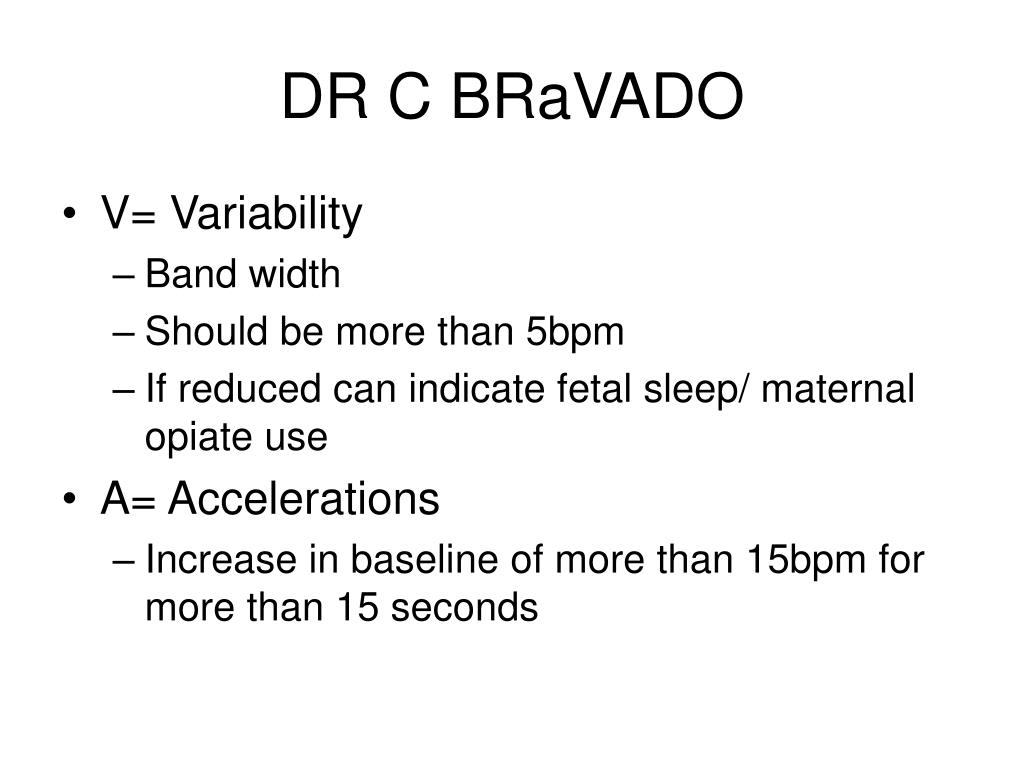 DR C BRaVADO

• V= Variability
– Band width
– Should be more than 5bpm
– If reduced can indicate fetal sleep/ maternal opiate use
• A= Accelerations
– Increase in baseline of more than 15bpm for more than 15 seconds